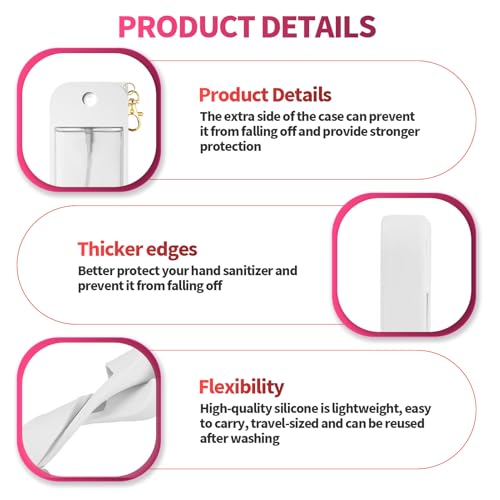 PRODUCT DETAILS

Product Details
The extra side of the case can prevent it from falling off and provide stronger protection

Thicker edges
Better protect your hand sanitizer and prevent it from falling off

Flexibility
High-quality silicone is lightweight, easy to carry, travel-sized and can be reused after washing